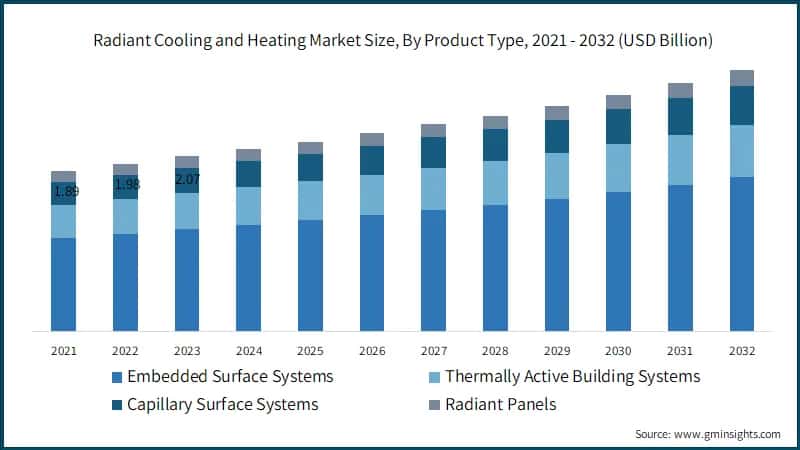 Radiant Cooling and Heating Market Size, By Product Type, 2021 - 2032 (USD Billion)

1.89
1.98
2.07

2021 2022 2023 2024 2025 2026 2027 2028 2029 2030 2031 2032

Embedded Surface Systems
Thermally Active Building Systems
Capillary Surface Systems
Radiant Panels

Source: www.gminsights.com